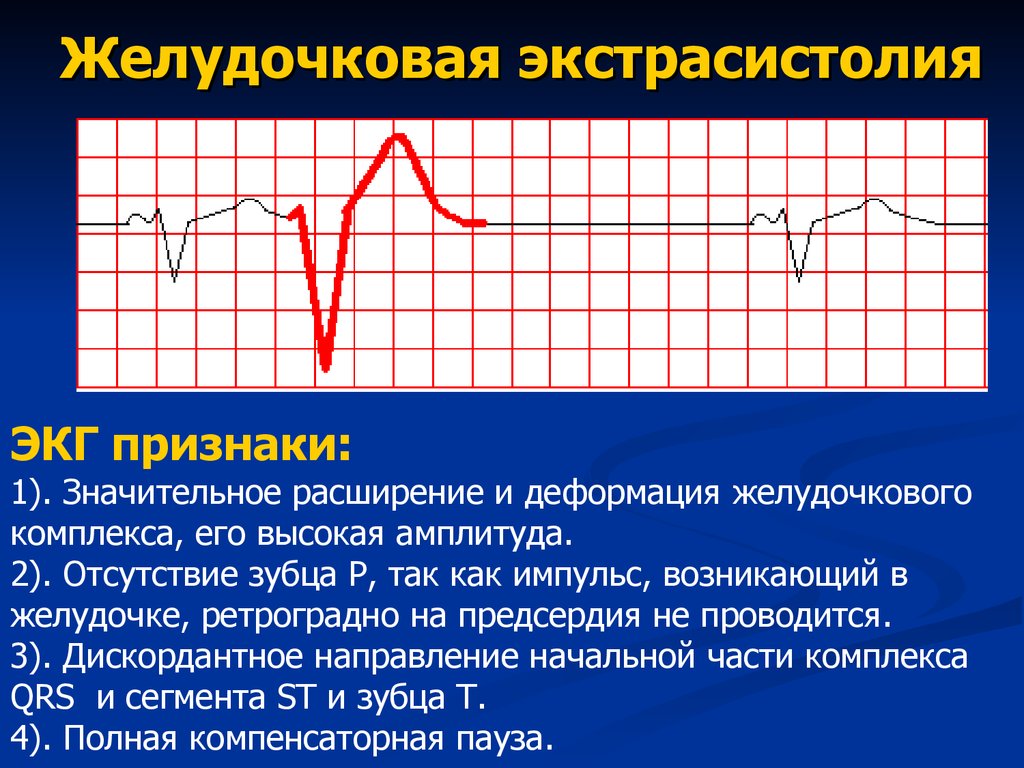 Желудочковая экстрасистолия

ЭКГ признаки:
1). Значительное расширение и деформация желудочкового комплекса, его высокая амплитуда.
2). Отсутствие зубца Р, так как импульс, возникающий в желудочке, ретроградно на предсердия не проводится.
3). Дискордантное направление начальной части комплекса QRS и сегмента ST и зубца Т.
4). Полная компенсаторная пауза.